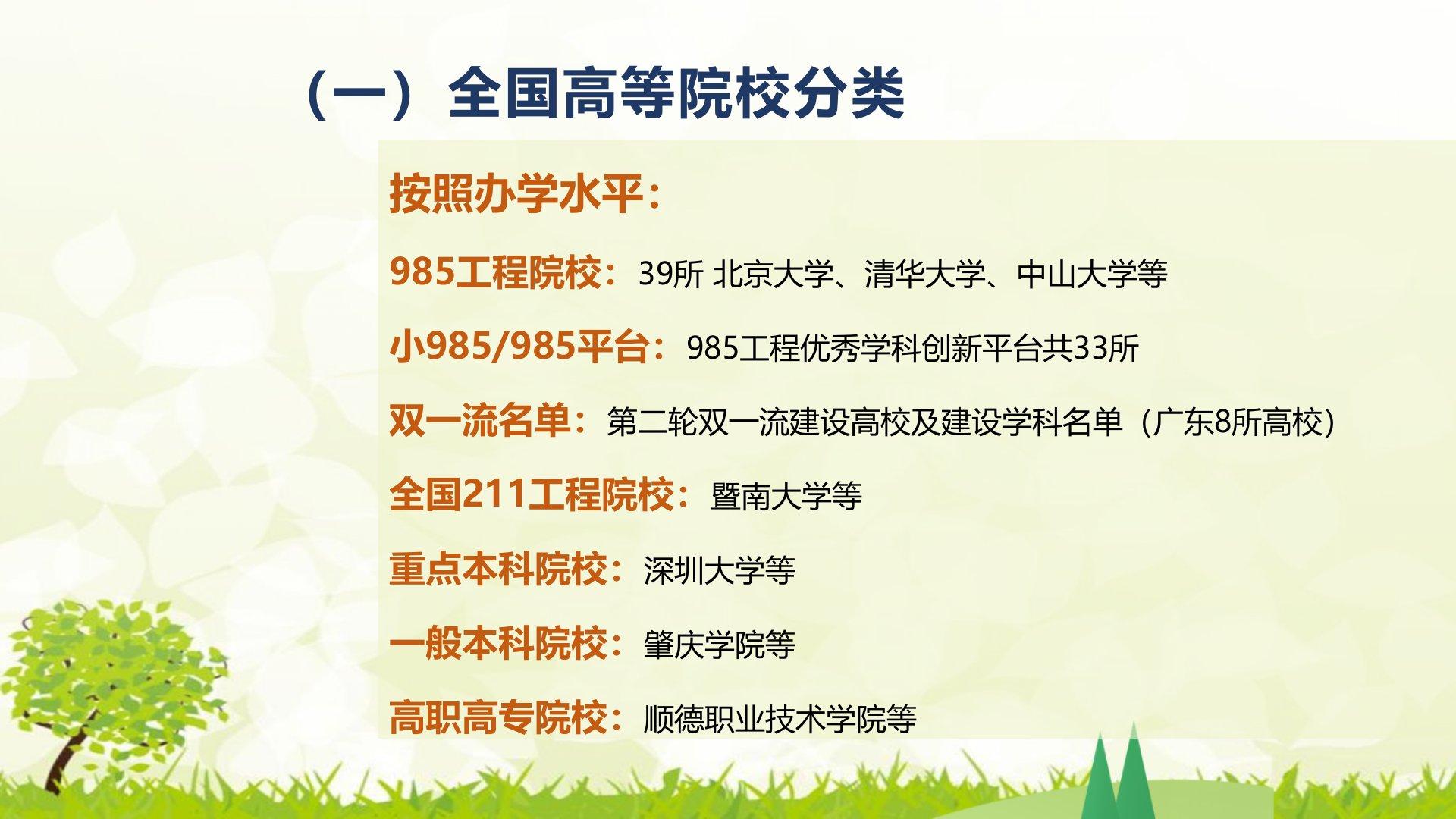 （一）全国高等院校分类

按照办学水平：

985工程院校：39所 北京大学、清华大学、中山大学等

小985/985平台：985工程优秀学科创新平台共33所

双一流名单：第二轮双一流建设高校及建设学科名单（广东8所高校）

全国211工程院校：暨南大学等

重点本科院校：深圳大学等

一般本科院校：肇庆学院等

高职高专院校：顺德职业技术学院等